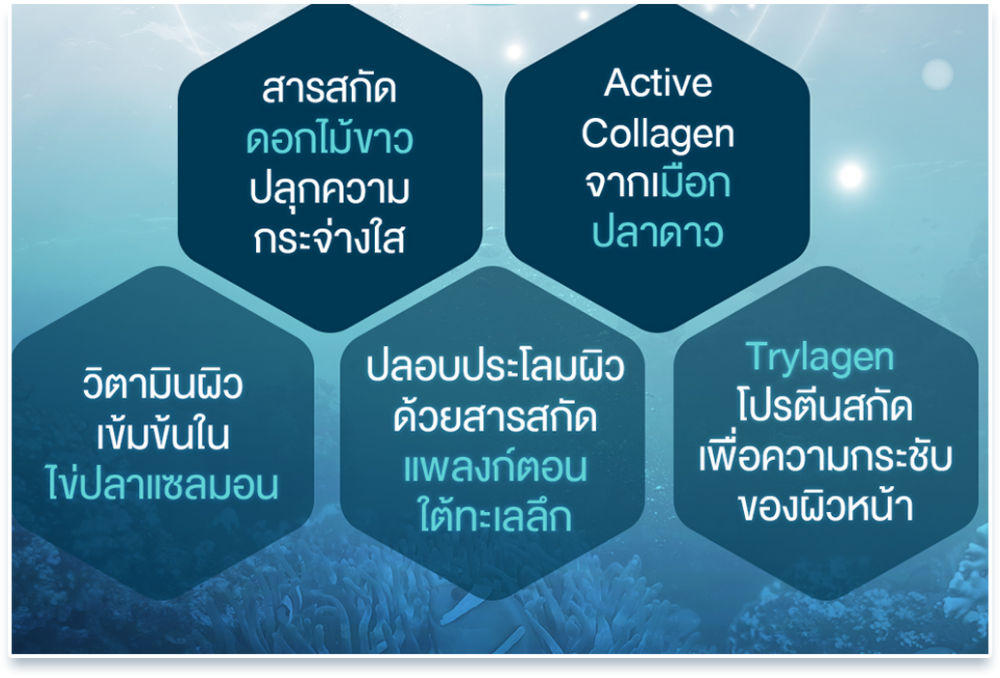 สารสกัด
ดอกไม้ขาว
ปลุกความ
กระจ่างใส

Active
Collagen
จากเมือก
ปลาดาว

วิตามินผิว
เข้มข้นใน
ไข่ปลาแซลมอน

ปลอบประโลมผิว
ด้วยสารสกัด
แพลงก์ตอน
ใต้ทะเลลึก

Trylagen
โปรตีนสกัด
เพื่อความกระชับ
ของผิวหน้า